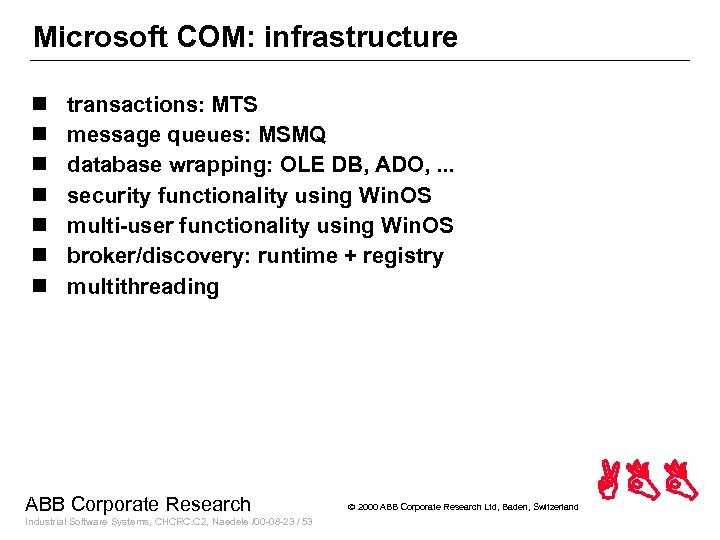 Microsoft COM: infrastructure

- transactions: MTS
- message queues: MSMQ
- database wrapping: OLE DB, ADO, ...
- security functionality using WinOS
- multi-user functionality using WinOS
- broker/discovery: runtime + registry
- multithreading

ABB Corporate Research
Industrial Software Systems, CHCRC.C2, Naedele /00-08-23 / 53

© 2000 ABB Corporate Research Ltd, Baden, Switzerland